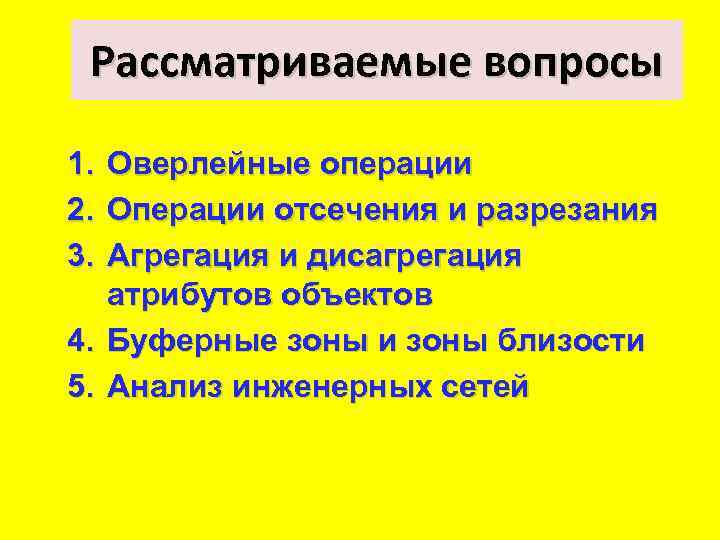 Рассматриваемые вопросы

1. Оверлейные операции
2. Операции отсечения и разрезания
3. Агрегация и дисагрегация атрибутов объектов
4. Буферные зоны и зоны близости
5. Анализ инженерных сетей